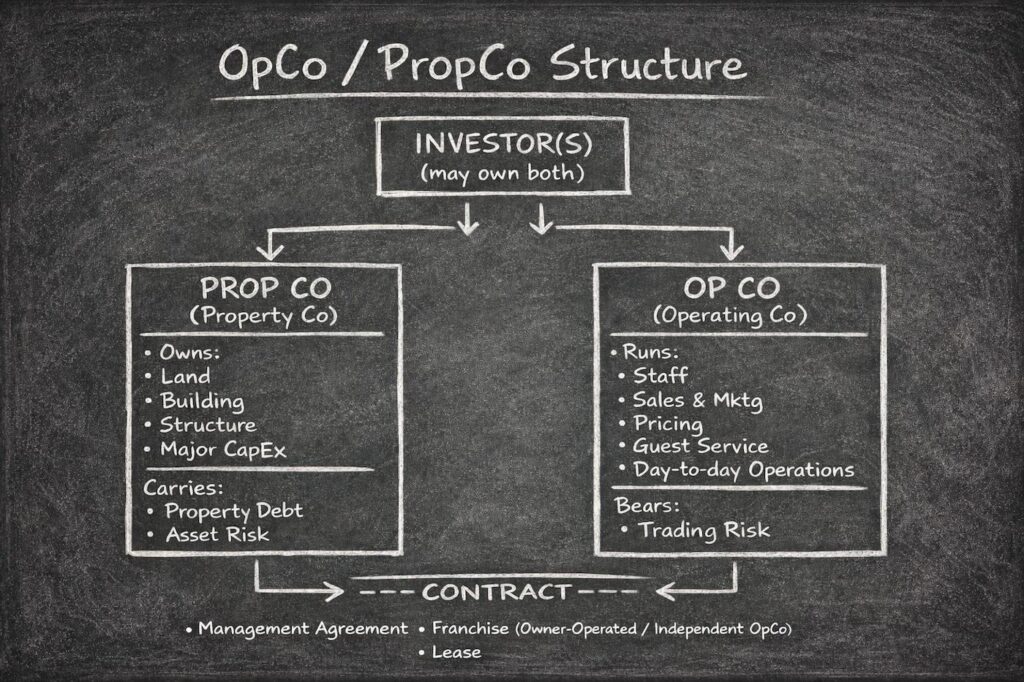 OpCo / PropCo Structure

INVESTOR(S)
(may own both)

PROP CO
(Property Co)

• Owns:
• Land
• Building
• Structure
• Major CapEx

Carries:
• Property Debt
• Asset Risk

OP CO
(Operating Co)

• Runs:
• Staff
• Sales & Mktg
• Pricing
• Guest Service
• Day-to-day Operations

Bears:
• Trading Risk

--- CONTRACT ---

• Management Agreement • Franchise (Owner-Operated / Independent OpCo)
• Lease